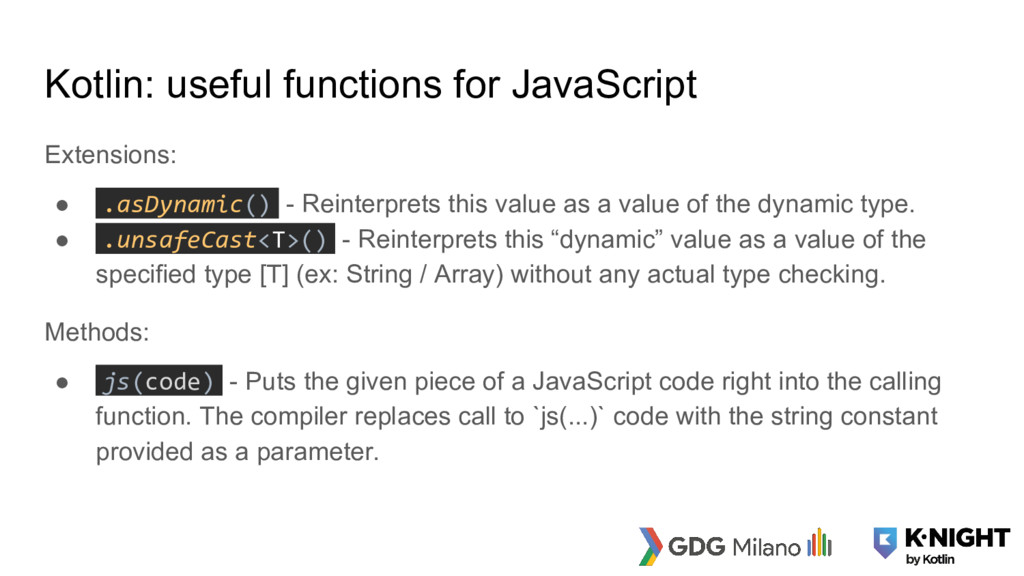 Kotlin: useful functions for JavaScript

Extensions:

● .asDynamic() - Reinterprets this value as a value of the dynamic type.
● .unsafeCast<T>() - Reinterprets this “dynamic” value as a value of the specified type [T] (ex: String / Array) without any actual type checking.

Methods:

● js(code) - Puts the given piece of a JavaScript code right into the calling function. The compiler replaces call to `js(...)` code with the string constant provided as a parameter.

GDG Milano

K·NIGHT by Kotlin